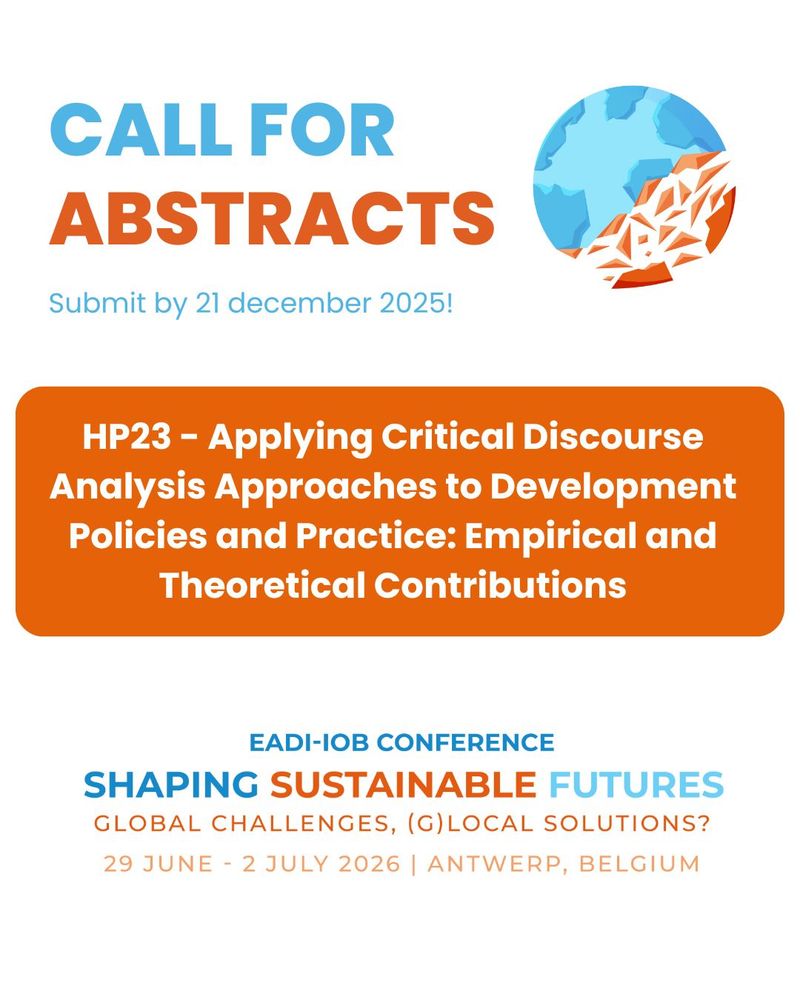 CALL FOR ABSTRACTS

Submit by 21 december 2025!

HP23 - Applying Critical Discourse Analysis Approaches to Development Policies and Practice: Empirical and Theoretical Contributions

EADI-IOB CONFERENCE
SHAPING SUSTAINABLE FUTURES
GLOBAL CHALLENGES, (G)LOCAL SOLUTIONS?
29 JUNE - 2 JULY 2026 | ANTWERP, BELGIUM